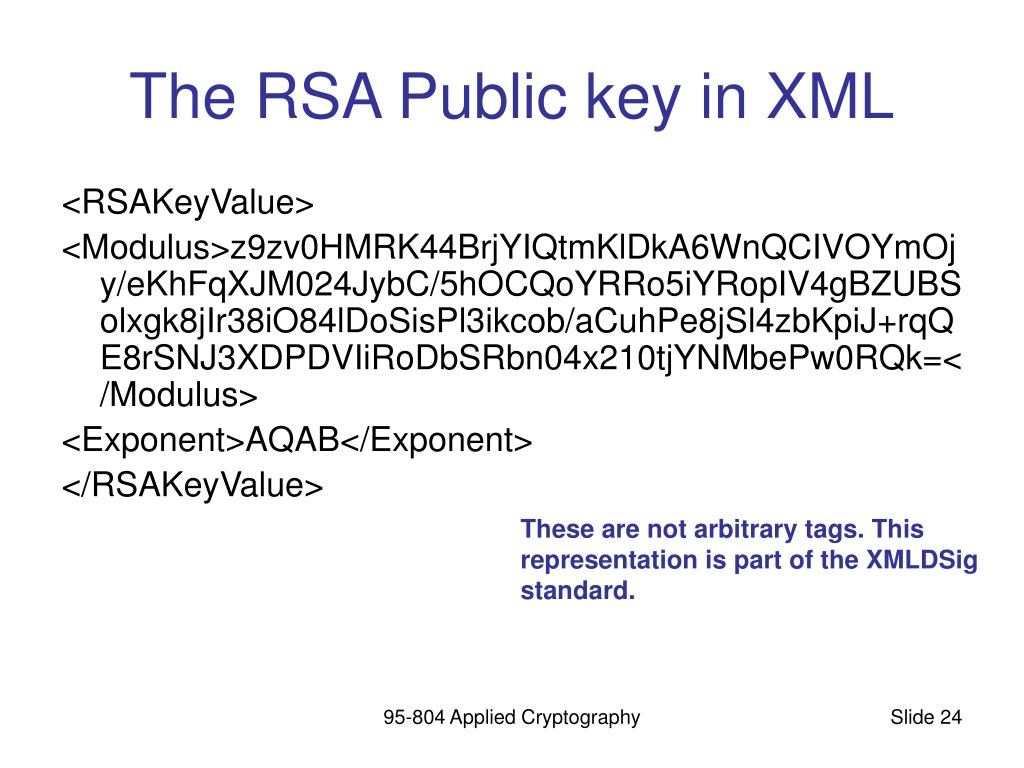 The RSA Public key in XML

<RSAKeyValue>

<Modulus>z9zv0HMRK44BrjYIQtmKlDkA6WnQCIVOYmOjy/eKhFqXJM024JybC/5hOCQoYRRo5iYRopIV4gBZUBSolxgk8jIr38iO84lDoSisPl3ikcob/aCuhPe8jSl4zbKpiJ+rqQE8rSNJ3XDPDVIiRoDbSRbn04x210tjYNMbePw0RQk=</Modulus>

<Exponent>AQAB</Exponent>

</RSAKeyValue>

These are not arbitrary tags. This representation is part of the XMLDSig standard.

95-804 Applied Cryptography

Slide 24